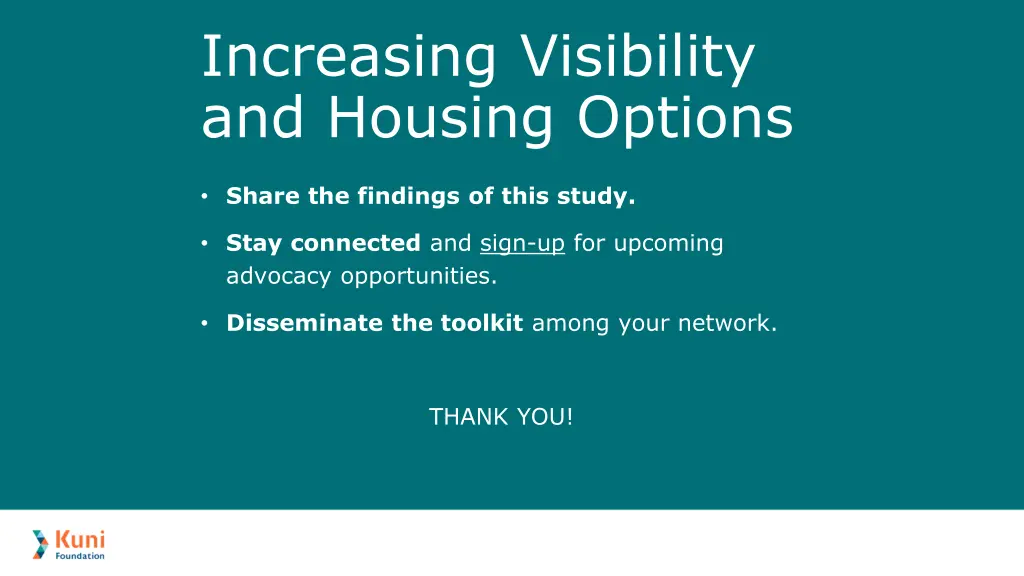 Increasing Visibility and Housing Options

• Share the findings of this study.

• Stay connected and sign-up for upcoming advocacy opportunities.

• Disseminate the toolkit among your network.

THANK YOU!

Kuni Foundation